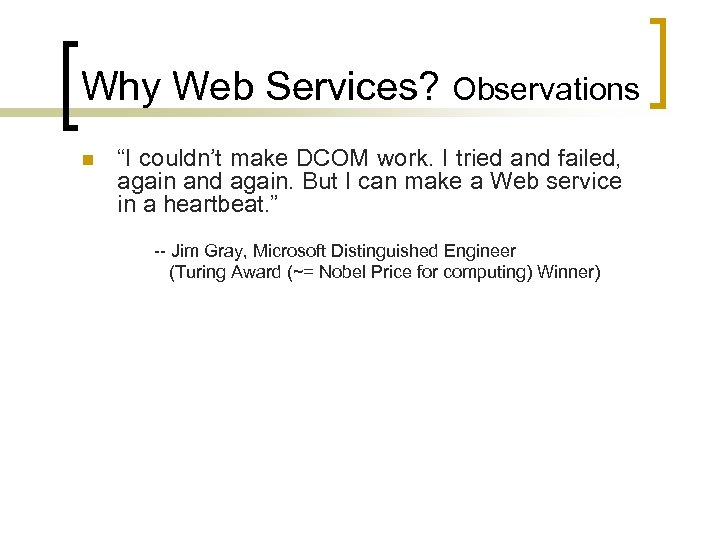 Why Web Services? Observations

“I couldn’t make DCOM work. I tried and failed, again and again. But I can make a Web service in a heartbeat.”

-- Jim Gray, Microsoft Distinguished Engineer
(Turing Award (~= Nobel Price for computing) Winner)